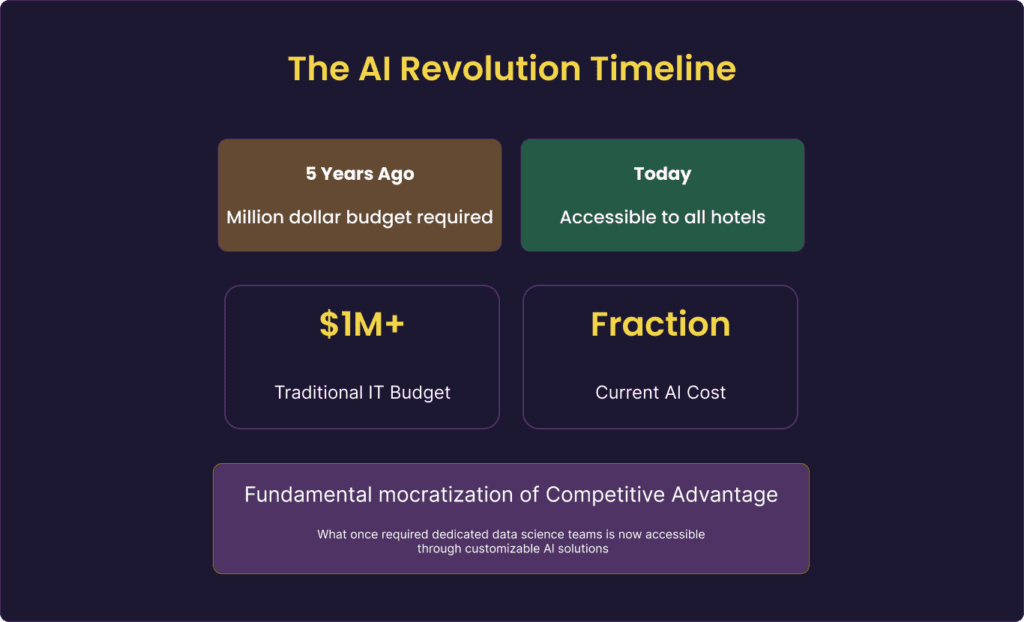 The AI Revolution Timeline

5 Years Ago

Million dollar budget required

Today

Accessible to all hotels

$1M+

Traditional IT Budget

Fraction

Current AI Cost

Fundamental mocratization of Competitive Advantage

What once required dedicated data science teams is now accessible through customizable AI solutions